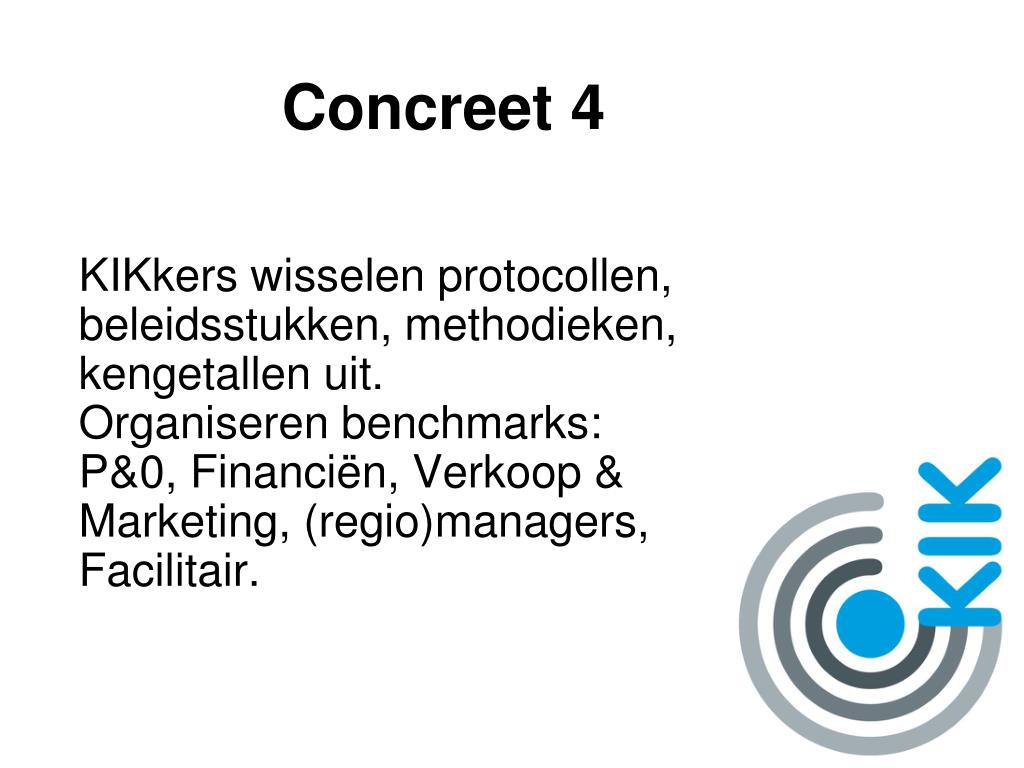 Concreet 4

KIKkers wisselen protocollen, beleidsstukken, methodieken, kengetallen uit.
Organiseren benchmarks: P&0, Financiën, Verkoop & Marketing, (regio)managers, Facilitair.

KIK